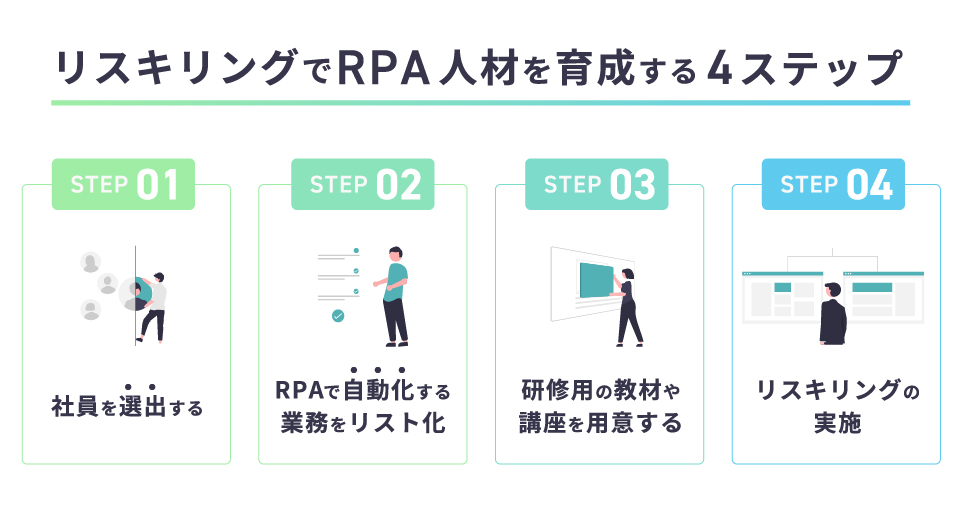 リスキリングでRPA人材を育成する4ステップ

STEP 01

社員を選出する

STEP 02

RPAで自動化する業務をリスト化

STEP 03

研修用の教材や講座を用意する

STEP 04

リスキリングの実施